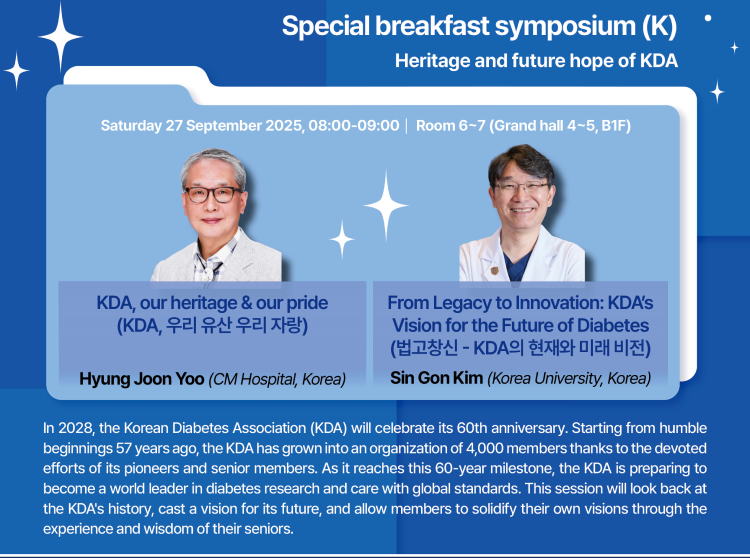 Special breakfast symposium (K)
Heritage and future hope of KDA

Saturday 27 September 2025, 08:00-09:00 | Room 6~7 (Grand hall 4~5, B1F)

KDA, our heritage & our pride
(KDA, 우리 유산 우리 자랑)

Hyung Joon Yoo (CM Hospital, Korea)

From Legacy to Innovation: KDA's Vision for the Future of Diabetes
(법고창신 - KDA의 현재와 미래 비전)

Sin Gon Kim (Korea University, Korea)

In 2028, the Korean Diabetes Association (KDA) will celebrate its 60th anniversary. Starting from humble beginnings 57 years ago, the KDA has grown into an organization of 4,000 members thanks to the devoted efforts of its pioneers and senior members. As it reaches this 60-year milestone, the KDA is preparing to become a world leader in diabetes research and care with global standards. This session will look back at the KDA's history, cast a vision for its future, and allow members to solidify their own visions through the experience and wisdom of their seniors.